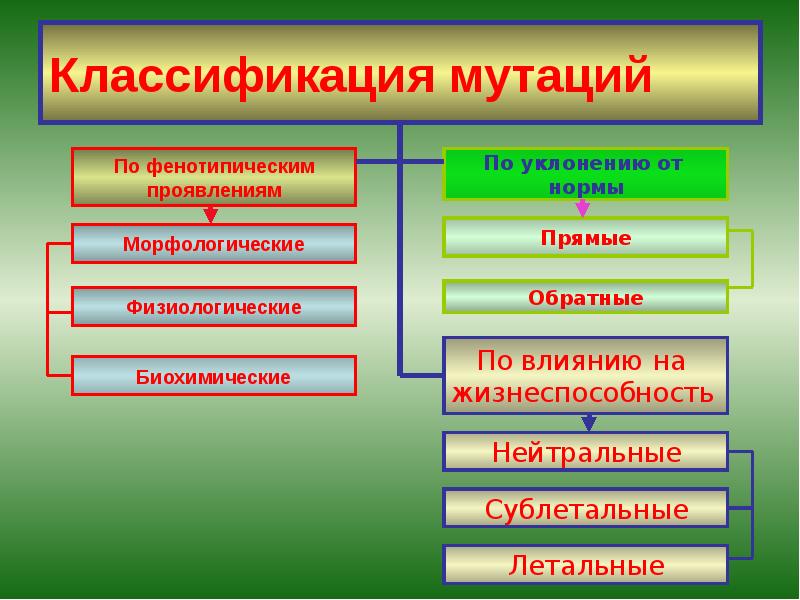 Классификация мутаций

По фенотипическим проявлениям

Морфологические

Физиологические

Биохимические

По уклонению от нормы

Прямые

Обратные

По влиянию на жизнеспособность

Нейтральные

Сублетальные

Летальные